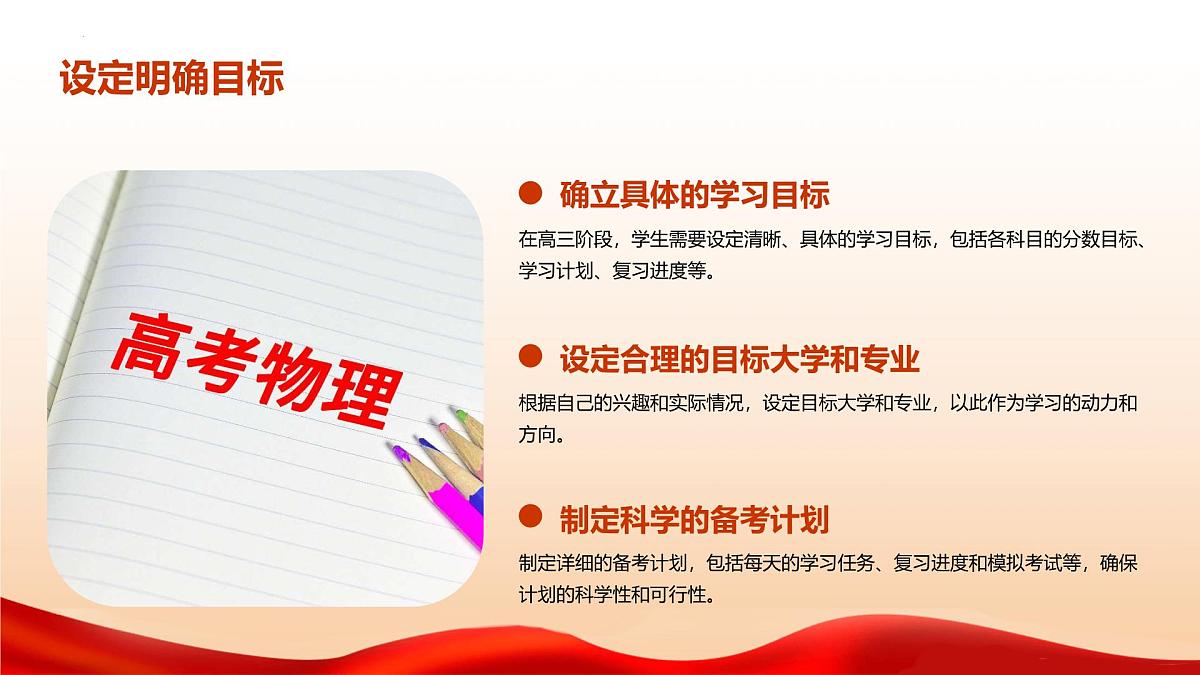 设定明确目标

高考物理

确立具体的学习目标

在高三阶段，学生需要设定清晰、具体的学习目标，包括各科目的分数目标、学习计划、复习进度等。

设定合理的目标大学和专业

根据自己的兴趣和实际情况，设定目标大学和专业，以此作为学习的动力和方向。

制定科学的备考计划

制定详细的备考计划，包括每天的学习任务、复习进度和模拟考试等，确保计划的科学性和可行性。